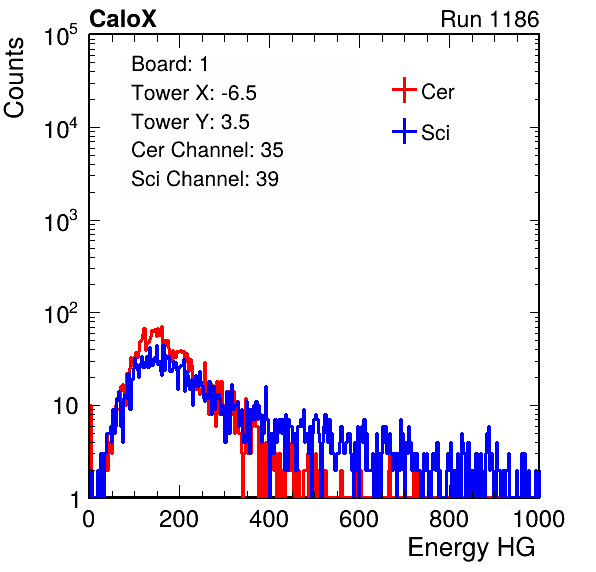 CaloX

Run 1186

Counts

$10^5$

$10^4$

$10^3$

$10^2$

10

1

Board: 1
Tower X: -6.5
Tower Y: 3.5
Cer Channel: 35
Sci Channel: 39

Cer

Sci

0
200
400
600
800
1000

Energy HG